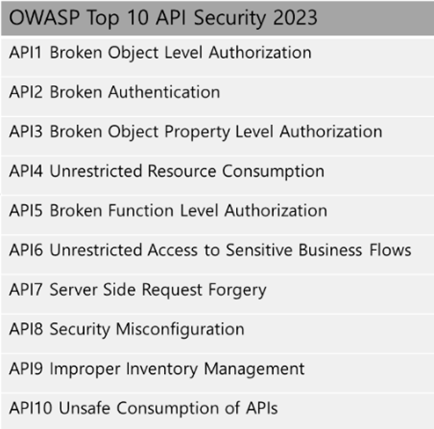 | OWASP Top 10 API Security 2023 |
|---|
| API1 Broken Object Level Authorization |
| API2 Broken Authentication |
| API3 Broken Object Property Level Authorization |
| API4 Unrestricted Resource Consumption |
| API5 Broken Function Level Authorization |
| API6 Unrestricted Access to Sensitive Business Flows |
| API7 Server Side Request Forgery |
| API8 Security Misconfiguration |
| API9 Improper Inventory Management |
| API10 Unsafe Consumption of APIs |